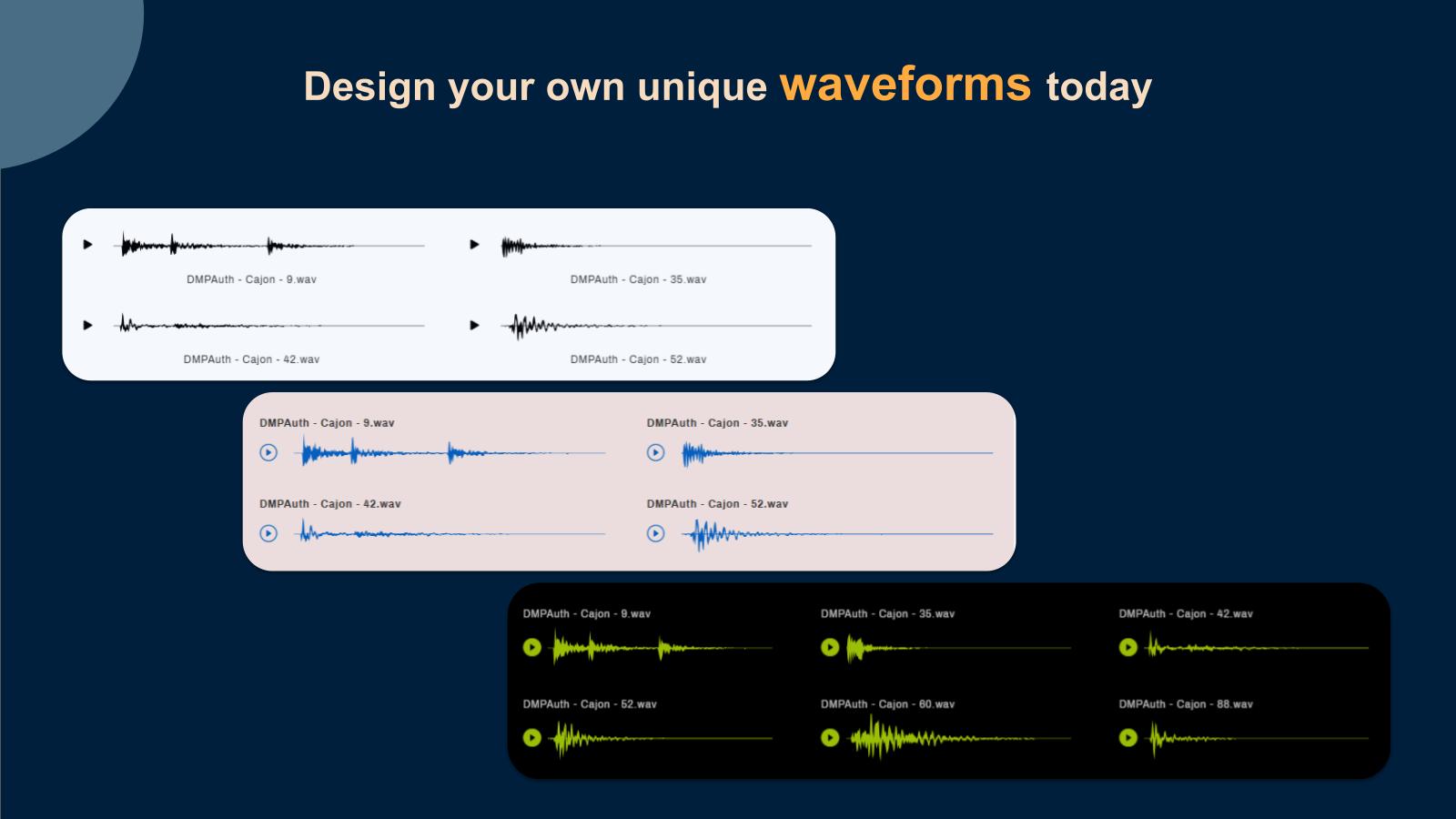 Design your own unique waveforms today

DMPAuth - Cajon - 9.wav

DMPAuth - Cajon - 35.wav

DMPAuth - Cajon - 42.wav

DMPAuth - Cajon - 52.wav

DMPAuth - Cajon - 9.wav

DMPAuth - Cajon - 35.wav

DMPAuth - Cajon - 42.wav

DMPAuth - Cajon - 52.wav

DMPAuth - Cajon - 9.wav

DMPAuth - Cajon - 35.wav

DMPAuth - Cajon - 42.wav

DMPAuth - Cajon - 52.wav

DMPAuth - Cajon - 60.wav

DMPAuth - Cajon - 88.wav